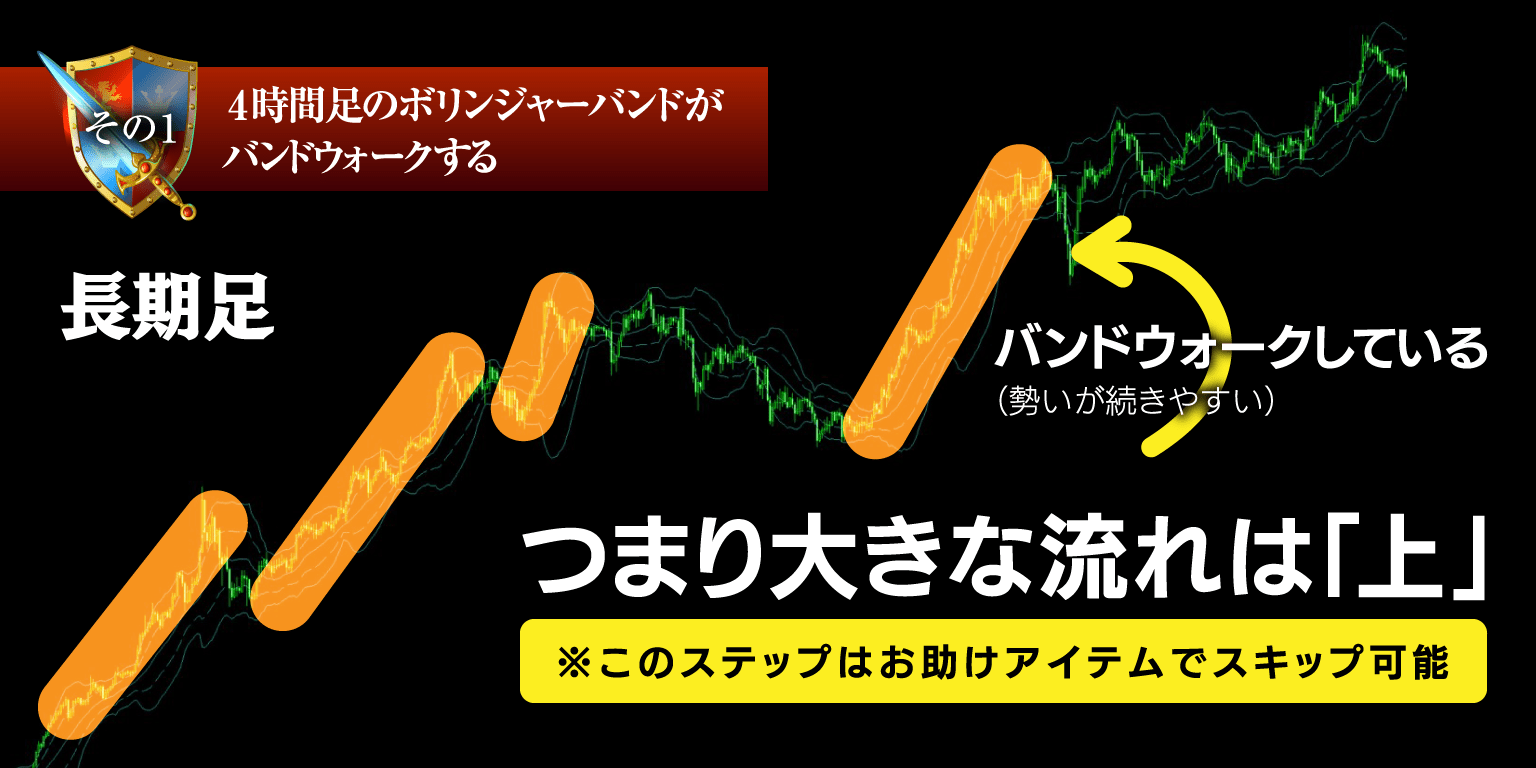 その1

4時間足のボリンジャーバンドがバンドウォークする

長期足

バンドウォークしている
（勢いが続きやすい）

つまり大きな流れは「上」

※このステップはお助けアイテムでスキップ可能